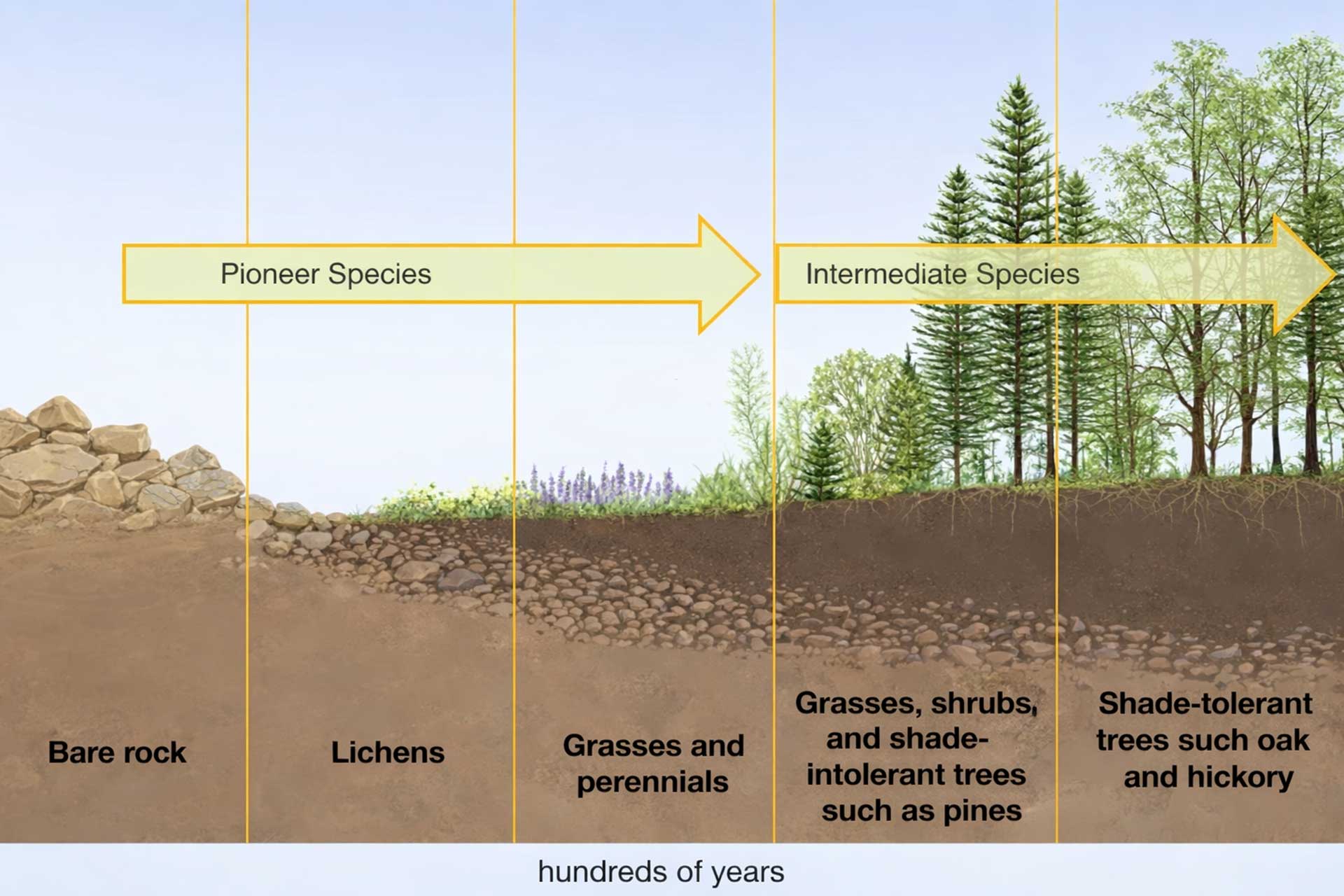 Pioneer Species

Intermediate Species

Bare rock

Lichens

Grasses and perennials

Grasses, shrubs, and shade-intolerant trees such as pines

Shade-tolerant trees such oak and hickory

hundreds of years